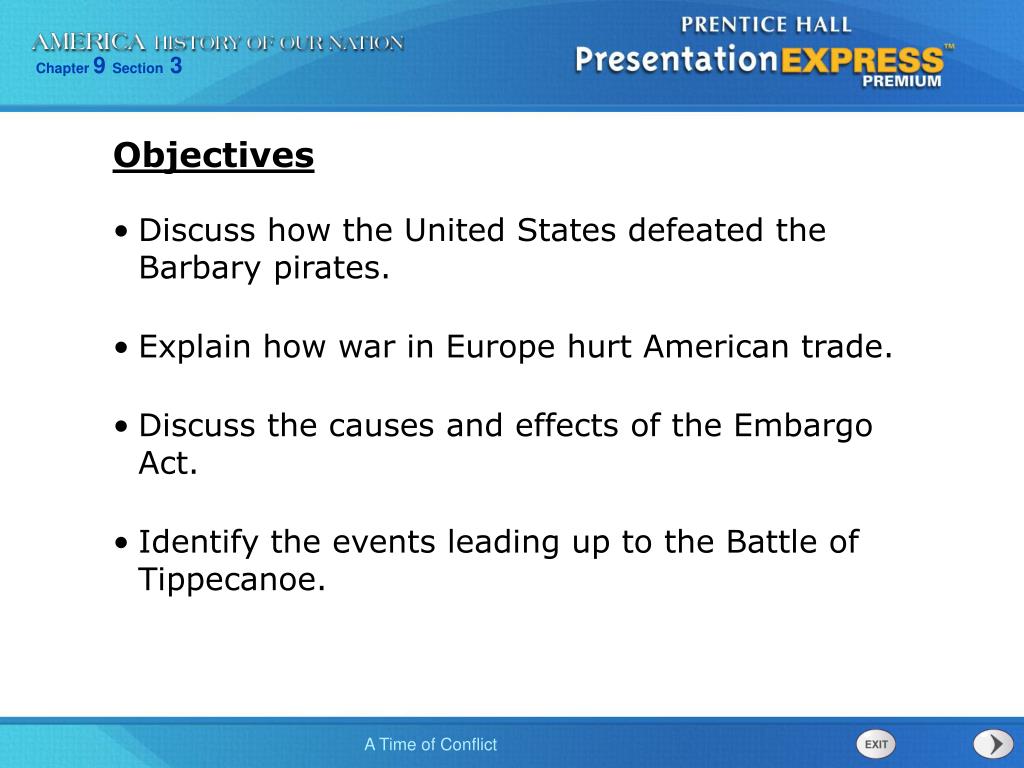 AMERICA HISTORY OF OUR NATION
Chapter 9 Section 3

PRENTICE HALL
PresentationEXPRESS™
PREMIUM

Objectives

• Discuss how the United States defeated the Barbary pirates.

• Explain how war in Europe hurt American trade.

• Discuss the causes and effects of the Embargo Act.

• Identify the events leading up to the Battle of Tippecanoe.

A Time of Conflict

EXIT